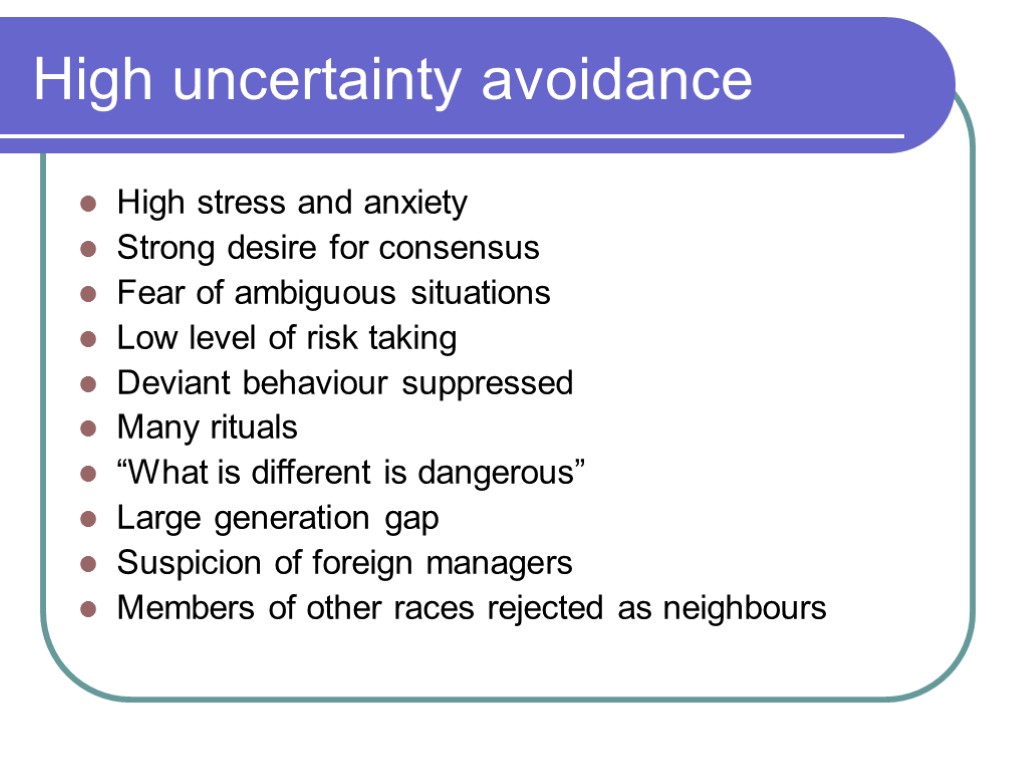 High uncertainty avoidance

- High stress and anxiety
- Strong desire for consensus
- Fear of ambiguous situations
- Low level of risk taking
- Deviant behaviour suppressed
- Many rituals
- “What is different is dangerous”
- Large generation gap
- Suspicion of foreign managers
- Members of other races rejected as neighbours